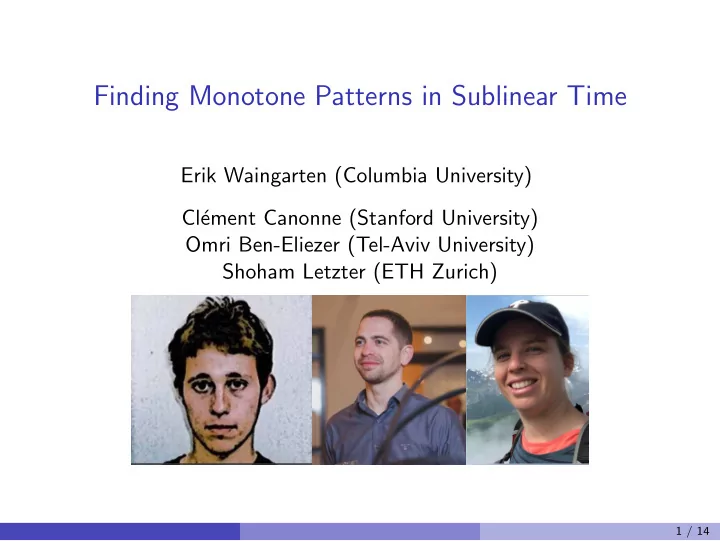 Finding Monotone Patterns in Sublinear Time

Erik Waingarten (Columbia University)

Clément Canonne (Stanford University)
Omri Ben-Eliezer (Tel-Aviv University)
Shoham Letzter (ETH Zurich)

1 / 14